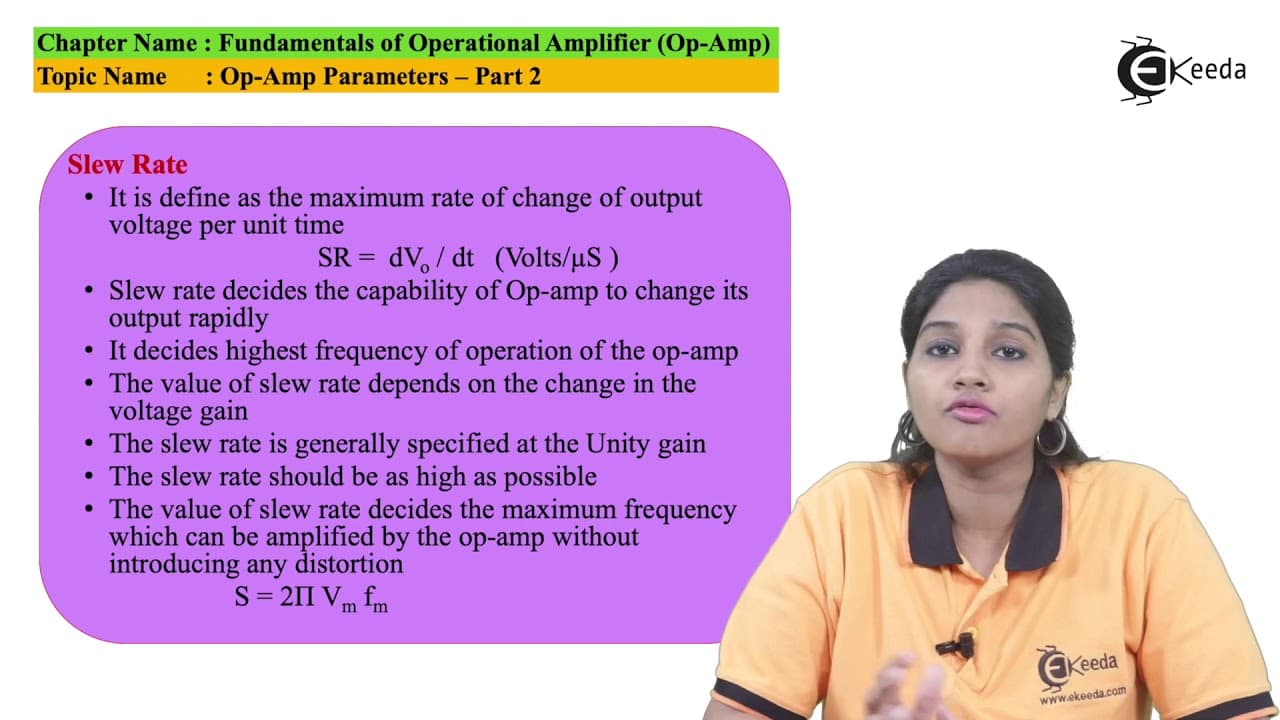 Chapter Name : Fundamentals of Operational Amplifier (Op-Amp)
Topic Name : Op-Amp Parameters – Part 2

Ekeeda

Slew Rate

• It is define as the maximum rate of change of output voltage per unit time

$SR = dV_o / dt$ (Volts/μS )

• Slew rate decides the capability of Op-amp to change its output rapidly
• It decides highest frequency of operation of the op-amp
• The value of slew rate depends on the change in the voltage gain
• The slew rate is generally specified at the Unity gain
• The slew rate should be as high as possible
• The value of slew rate decides the maximum frequency which can be amplified by the op-amp without introducing any distortion

$S = 2\Pi V_m f_m$

Ekeeda
www.ekeeda.com